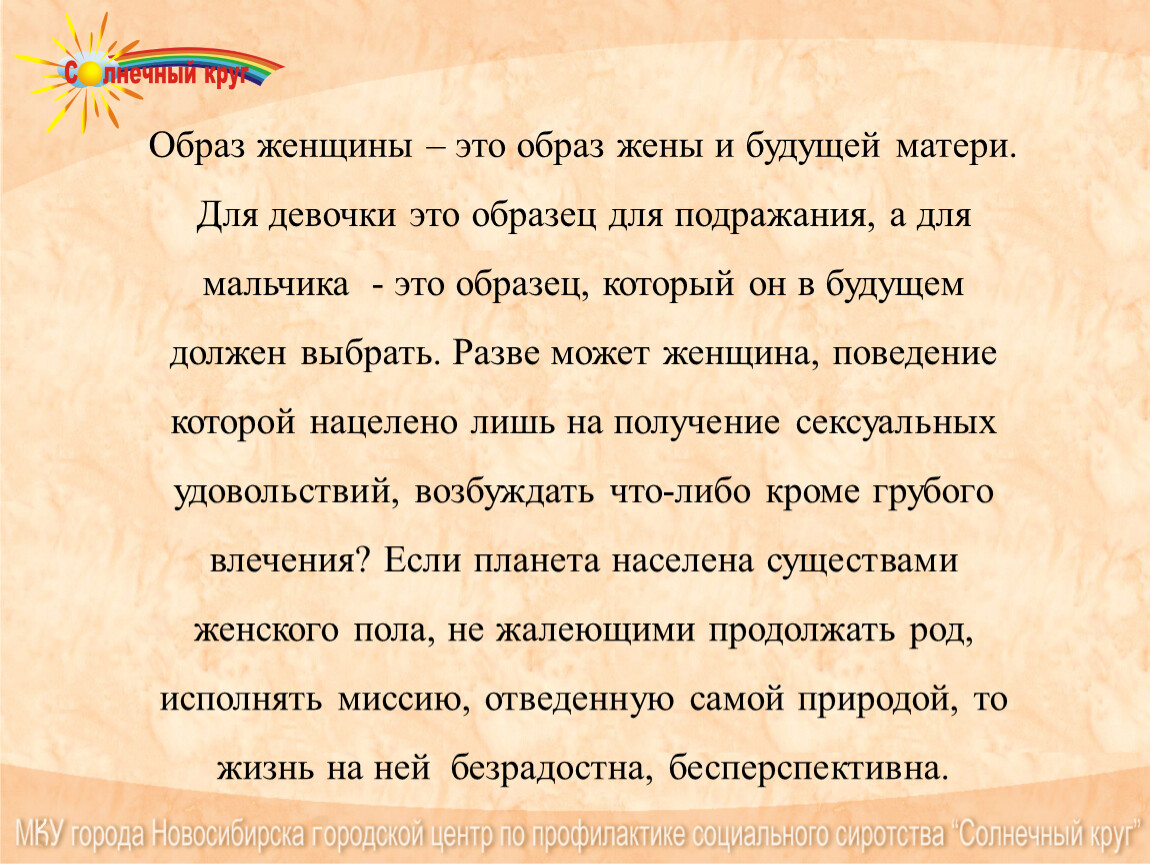 Солнечный круг

Образ женщины – это образ жены и будущей матери. Для девочки это образец для подражания, а для мальчика - это образец, который он в будущем должен выбрать. Разве может женщина, поведение которой нацелено лишь на получение сексуальных удовольствий, возбуждать что-либо кроме грубого влечения? Если планета населена существами женского пола, не жалеющими продолжать род, исполнять миссию, отведенную самой природой, то жизнь на ней безрадостна, бесперспективна.

МКУ города Новосибирска городской центр по профилактике социального сиротства "Солнечный круг"